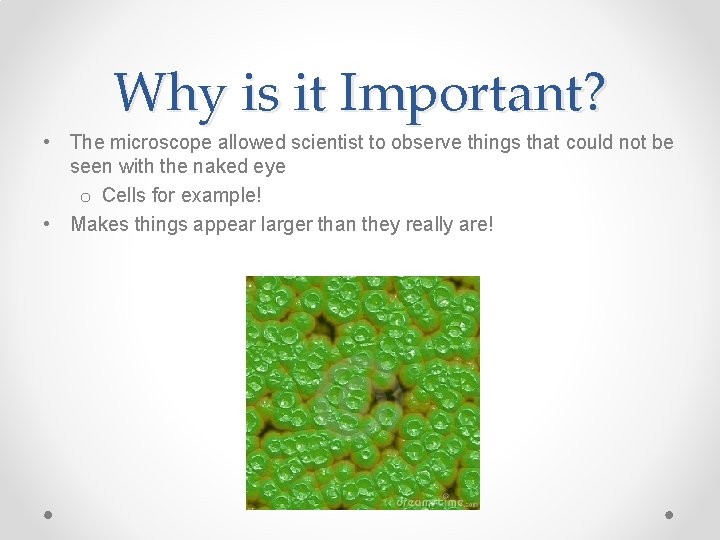 Why is it Important?

• The microscope allowed scientist to observe things that could not be seen with the naked eye
  o Cells for example!
• Makes things appear larger than they really are!

dreamstime.com